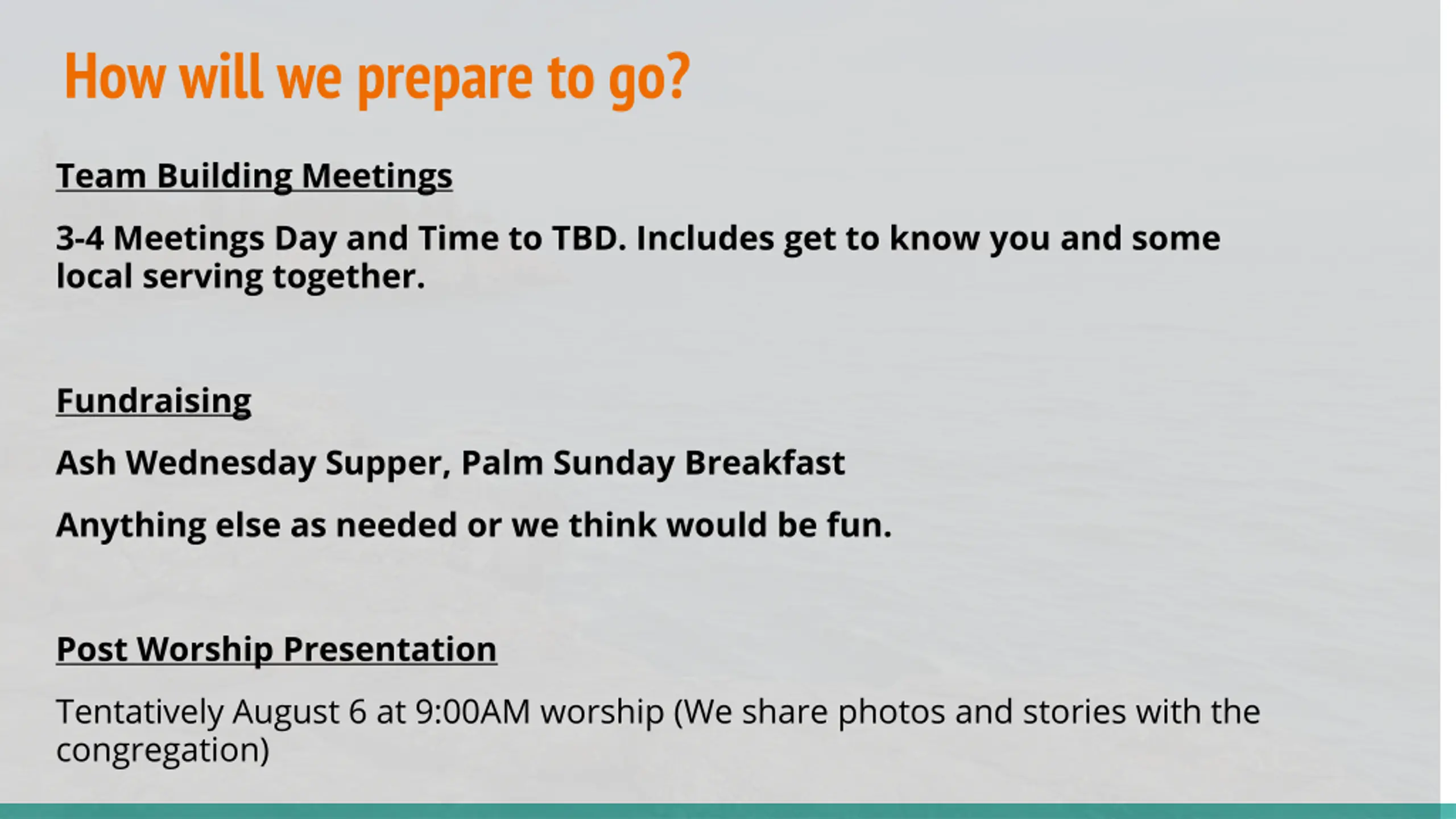 How will we prepare to go?

Team Building Meetings

3-4 Meetings Day and Time to TBD. Includes get to know you and some local serving together.

Fundraising

Ash Wednesday Supper, Palm Sunday Breakfast

Anything else as needed or we think would be fun.

Post Worship Presentation

Tentatively August 6 at 9:00AM worship (We share photos and stories with the congregation)